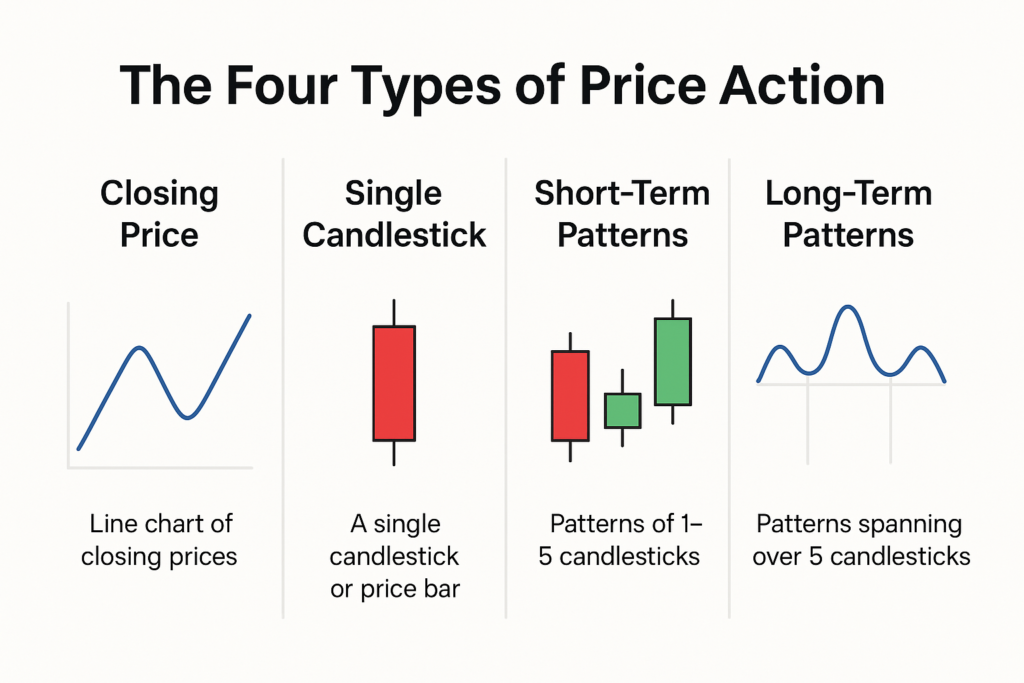 The Four Types of Price Action

Closing Price

Line chart of closing prices

Single Candlestick

A single candlestick or price bar

Short-Term Patterns

Patterns of 1–5 candlesticks

Long-Term Patterns

Patterns spanning over 5 candlesticks